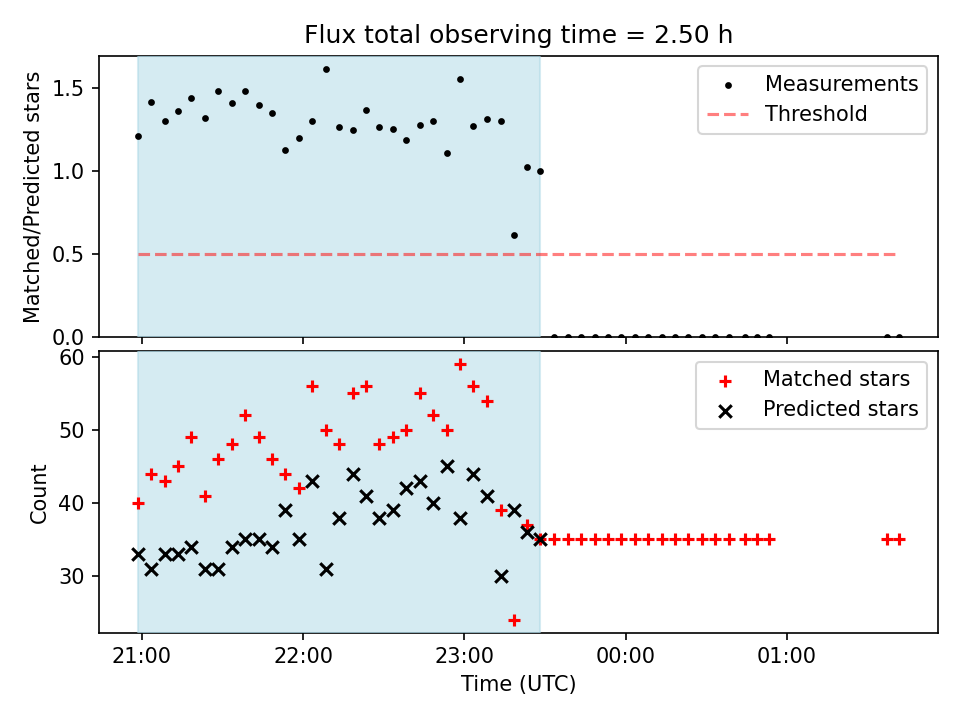 Flux total observing time = 2.50 h

Matched/Predicted stars

1.5
1.0
0.5
0.0

Measurements
Threshold

Count

60
50
40
30

Matched stars
Predicted stars

21:00
22:00
23:00
00:00
01:00

Time (UTC)